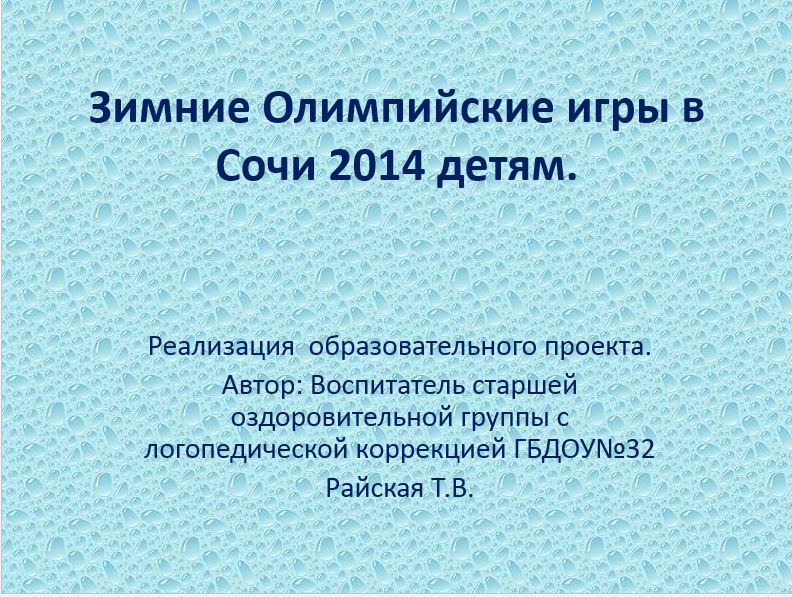 Зимние Олимпийские игры в Сочи 2014 детям.

Реализация образовательного проекта.
Автор: Воспитатель старшей оздоровительной группы с логопедической коррекцией ГБДОУ№32
Райская Т.В.